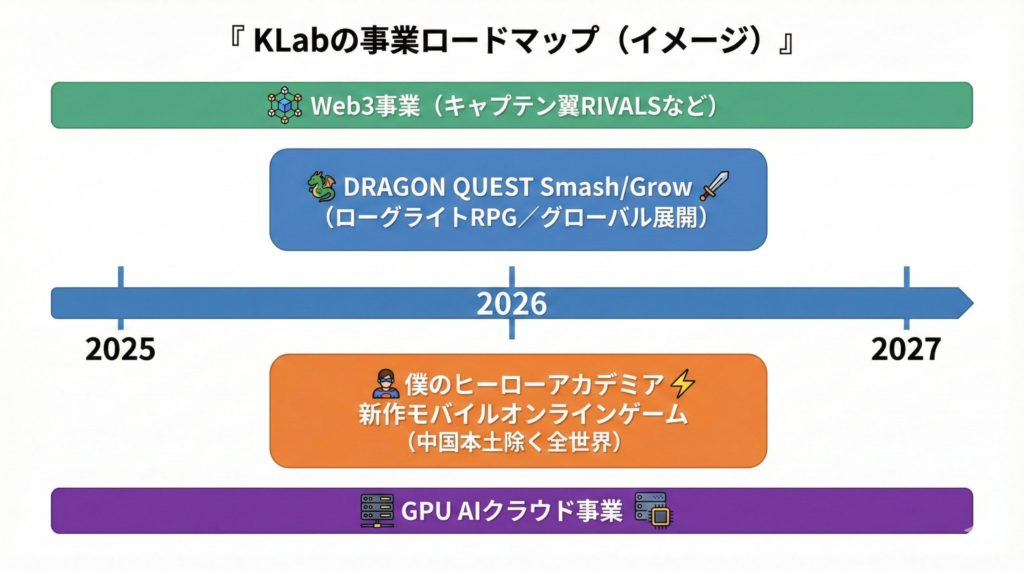 『 KLabの事業ロードマップ（イメージ）』

Web3事業（キャプテン翼RIVALSなど）

DRAGON QUEST Smash/Grow
（ローグライトRPG／グローバル展開）

2026

2025

2027

僕のヒーローアカデミア
新作モバイルオンラインゲーム
（中国本土除く全世界）

GPU AIクラウド事業